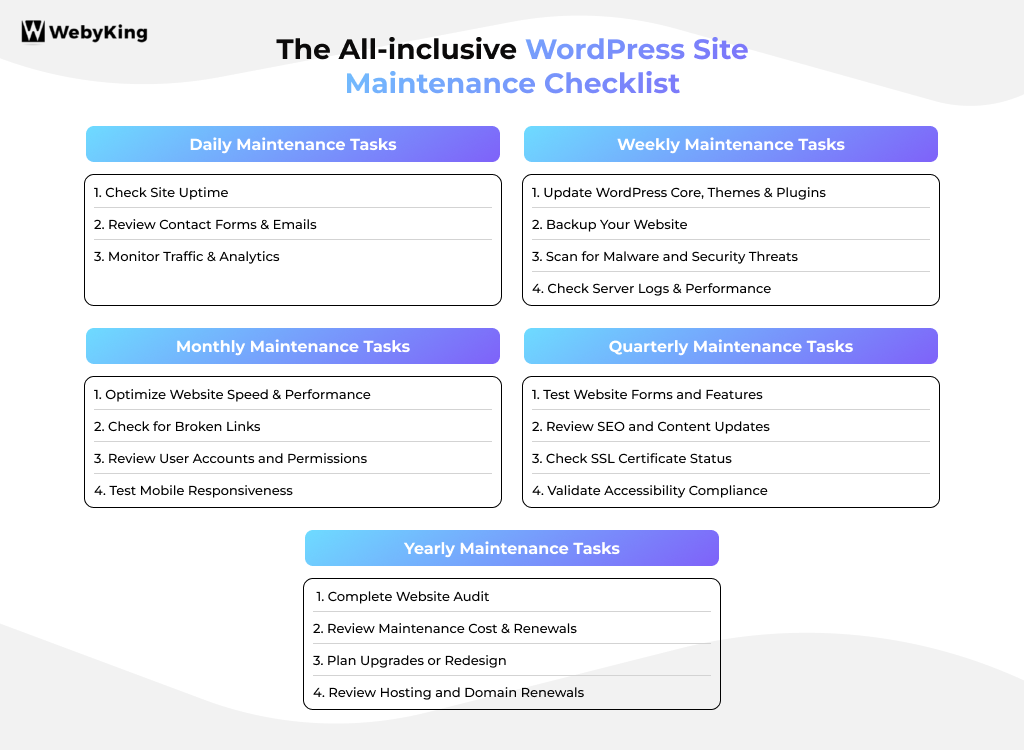 WebyKing

The All-inclusive WordPress Site Maintenance Checklist

Daily Maintenance Tasks

1. Check Site Uptime
2. Review Contact Forms & Emails
3. Monitor Traffic & Analytics

Weekly Maintenance Tasks

1. Update WordPress Core, Themes & Plugins
2. Backup Your Website
3. Scan for Malware and Security Threats
4. Check Server Logs & Performance

Monthly Maintenance Tasks

1. Optimize Website Speed & Performance
2. Check for Broken Links
3. Review User Accounts and Permissions
4. Test Mobile Responsiveness

Quarterly Maintenance Tasks

1. Test Website Forms and Features
2. Review SEO and Content Updates
3. Check SSL Certificate Status
4. Validate Accessibility Compliance

Yearly Maintenance Tasks

1. Complete Website Audit
2. Review Maintenance Cost & Renewals
3. Plan Upgrades or Redesign
4. Review Hosting and Domain Renewals